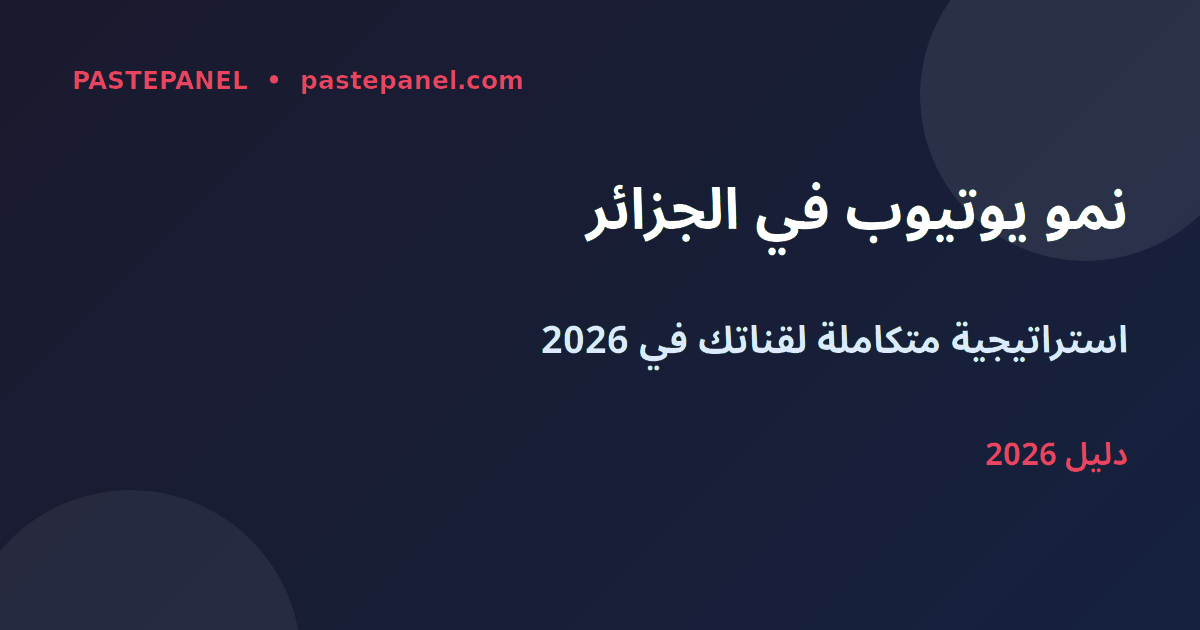 PASTEPANEL • pastepanel.com

نمو يوتيوب في الجزائر

استراتيجية متكاملة لقناتك في 2026

دليل 2026